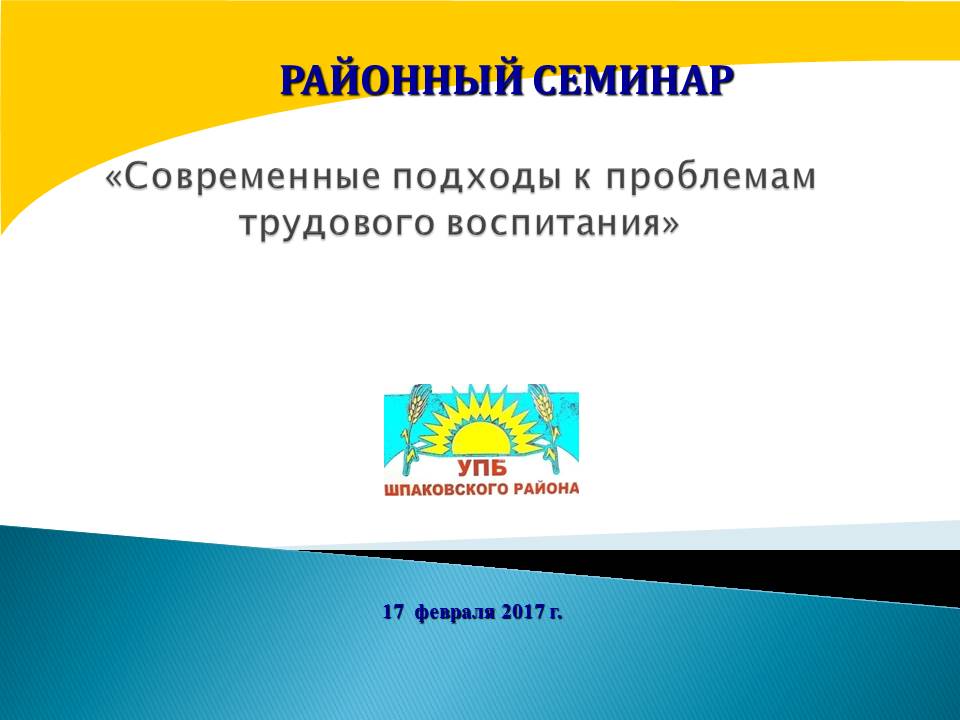 РАЙОННЫЙ СЕМИНАР

«Современные подходы к проблемам трудового воспитания»

УПБ
ШПАКОВСКОГО РАЙОНА

17 февраля 2017 г.